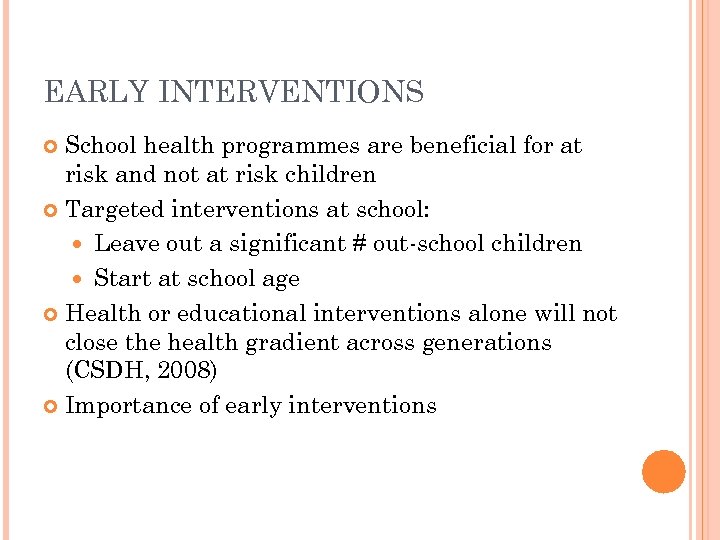 EARLY INTERVENTIONS

School health programmes are beneficial for at risk and not at risk children

Targeted interventions at school:

Leave out a significant # out-school children

Start at school age

Health or educational interventions alone will not close the health gradient across generations (CSDH, 2008)

Importance of early interventions